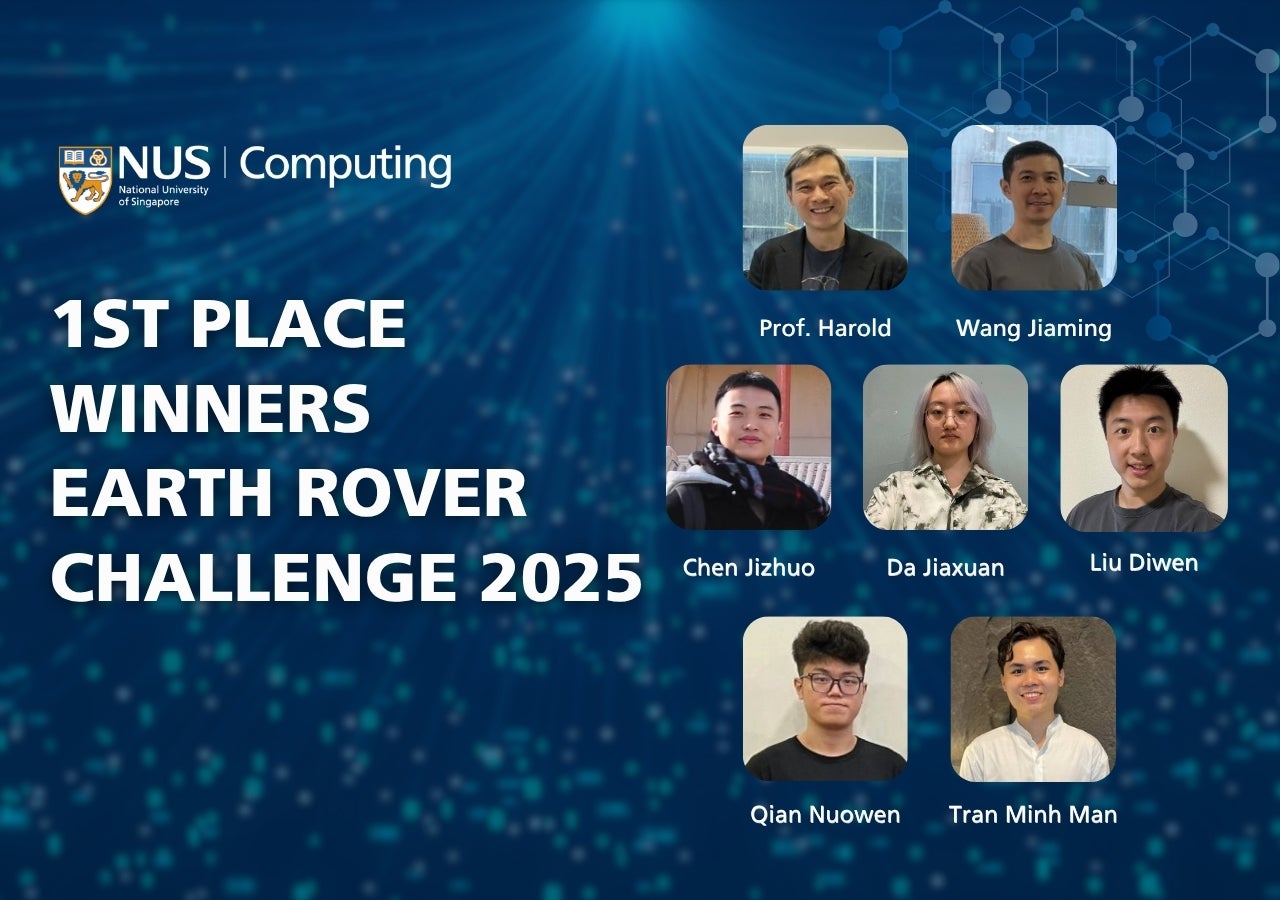 NUS National University of Singapore | Computing

1ST PLACE WINNERS EARTH ROVER CHALLENGE 2025

Prof. Harold

Wang Jiaming

Chen Jizhuo

Da Jiaxuan

Liu Diwen

Qian Nuowen

Tran Minh Man